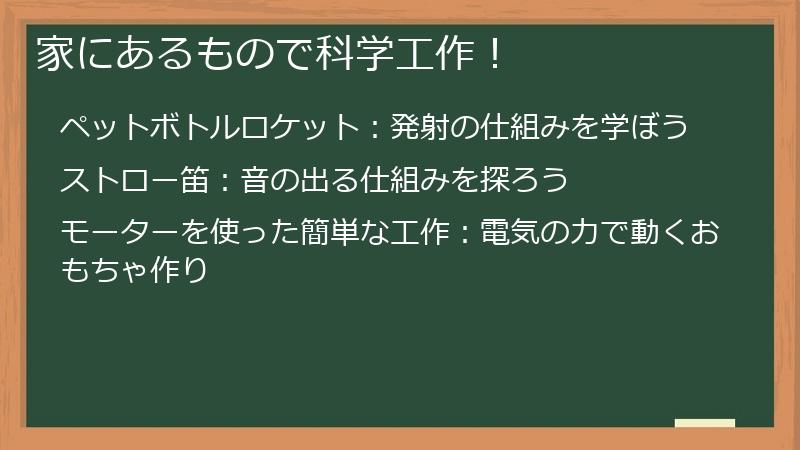 家にあるもので科学工作！

ペットボトルロケット：発射の仕組みを学ぼう

ストロー笛：音の出る仕組みを探ろう

モーターを使った簡単な工作：電気の力で動くおもちゃ作り